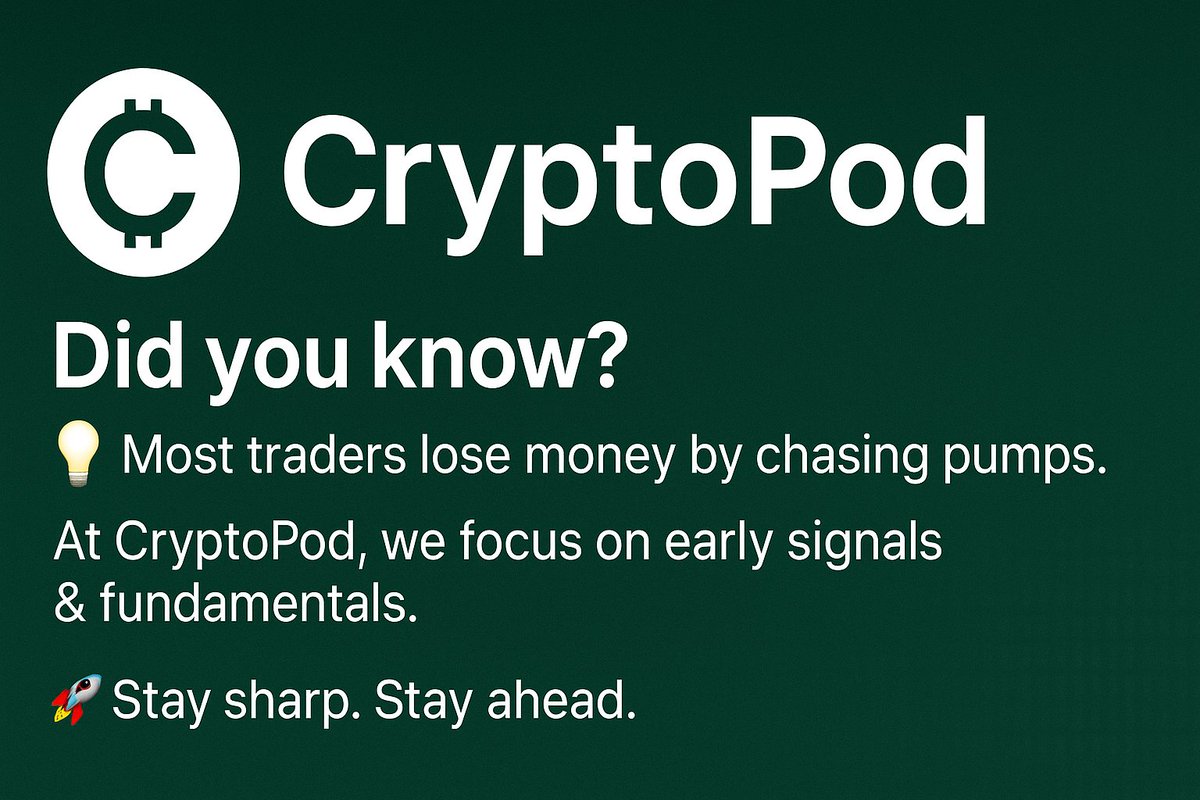 CryptoPod

Did you know?

💡 Most traders lose money by chasing pumps.

At CryptoPod, we focus on early signals & fundamentals.

🚀 Stay sharp. Stay ahead.